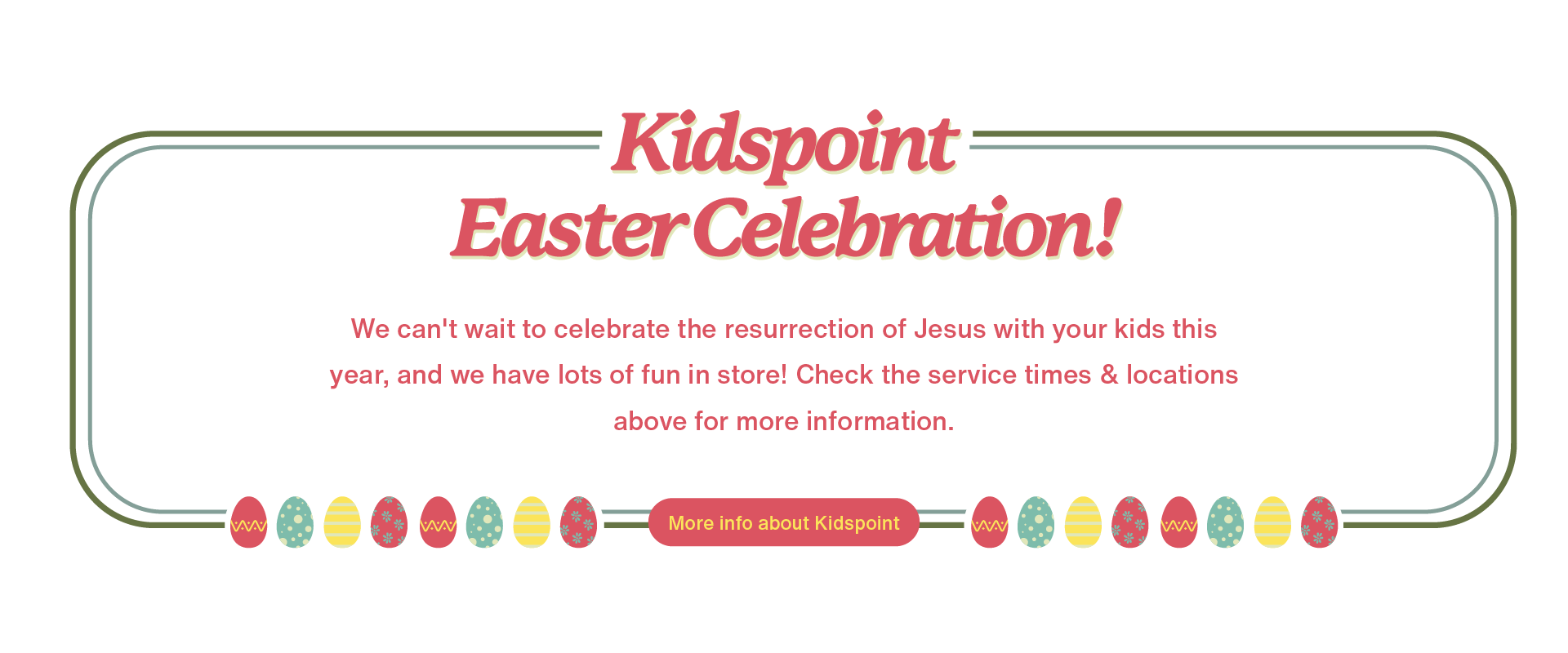 Kidspoint Easter Celebration!

We can't wait to celebrate the resurrection of Jesus with your kids this year, and we have lots of fun in store! Check the service times & locations above for more information.

More info about Kidspoint